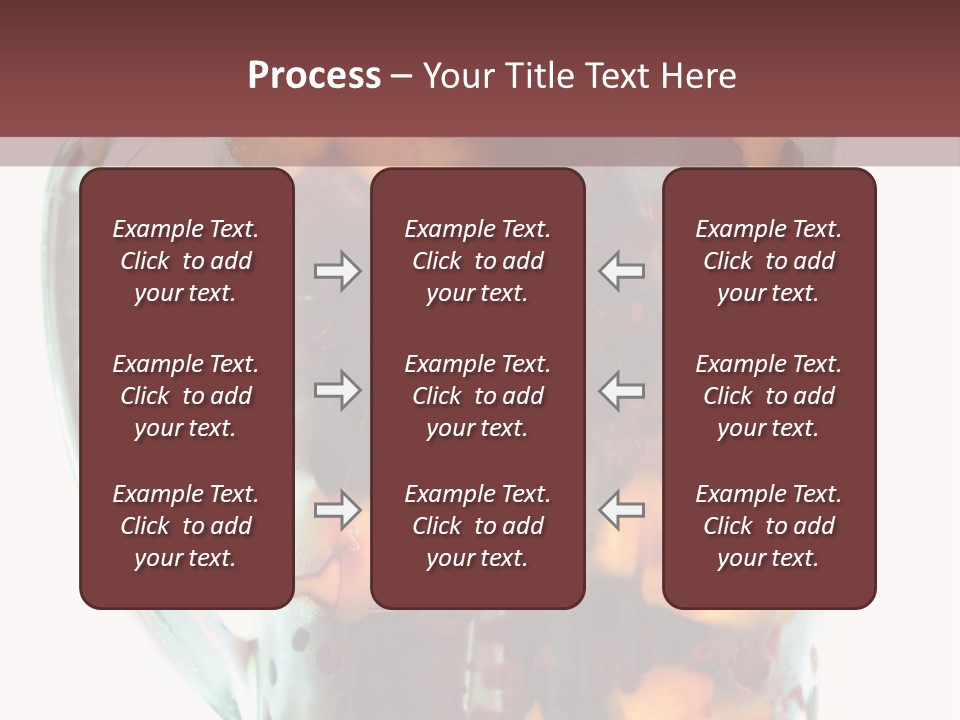 Process – Your Title Text Here

Example Text. Click to add your text.

Example Text. Click to add your text.

Example Text. Click to add your text.

Example Text. Click to add your text.

Example Text. Click to add your text.

Example Text. Click to add your text.

Example Text. Click to add your text.

Example Text. Click to add your text.

Example Text. Click to add your text.